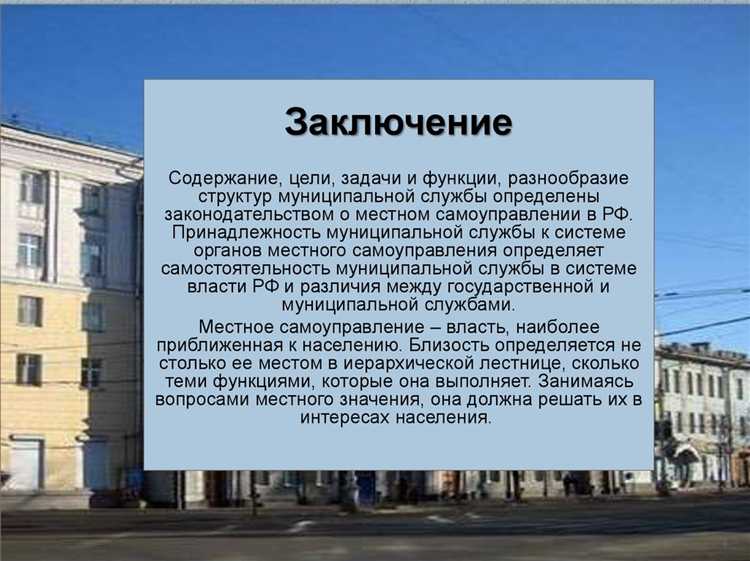 Заключение

Содержание, цели, задачи и функции, разнообразие структур муниципальной службы определены законодательством о местном самоуправлении в РФ. Принадлежность муниципальной службы к системе органов местного самоуправления определяет самостоятельность муниципальной службы в системе власти РФ и различия между государственной и муниципальной службами.

Местное самоуправление – власть, наиболее приближенная к населению. Близость определяется не столько ее местом в иерархической лестнице, сколько теми функциями, которые она выполняет. Занимаясь вопросами местного значения, она должна решать их в интересах населения.